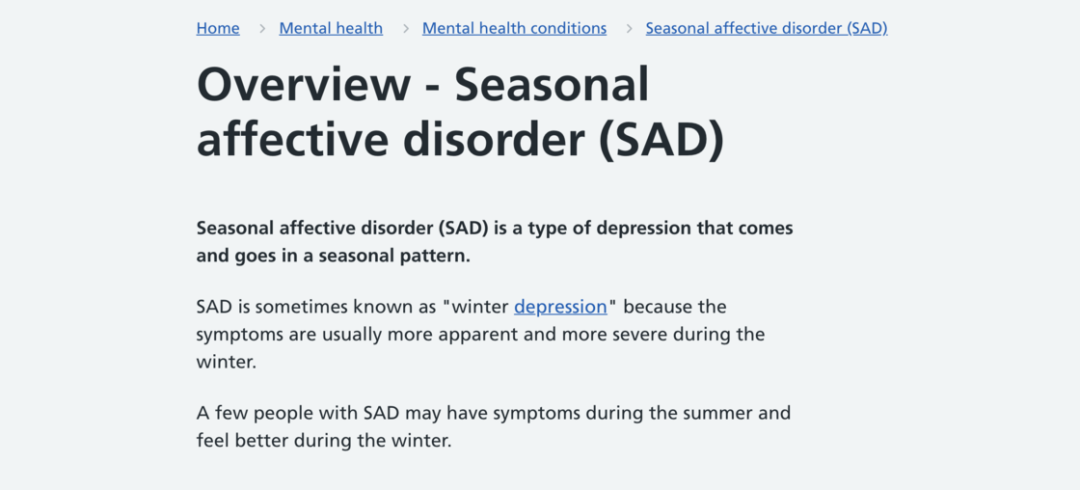 Home > Mental health > Mental health conditions > Seasonal affective disorder (SAD)

Overview - Seasonal affective disorder (SAD)

Seasonal affective disorder (SAD) is a type of depression that comes and goes in a seasonal pattern.

SAD is sometimes known as "winter depression" because the symptoms are usually more apparent and more severe during the winter.

A few people with SAD may have symptoms during the summer and feel better during the winter.